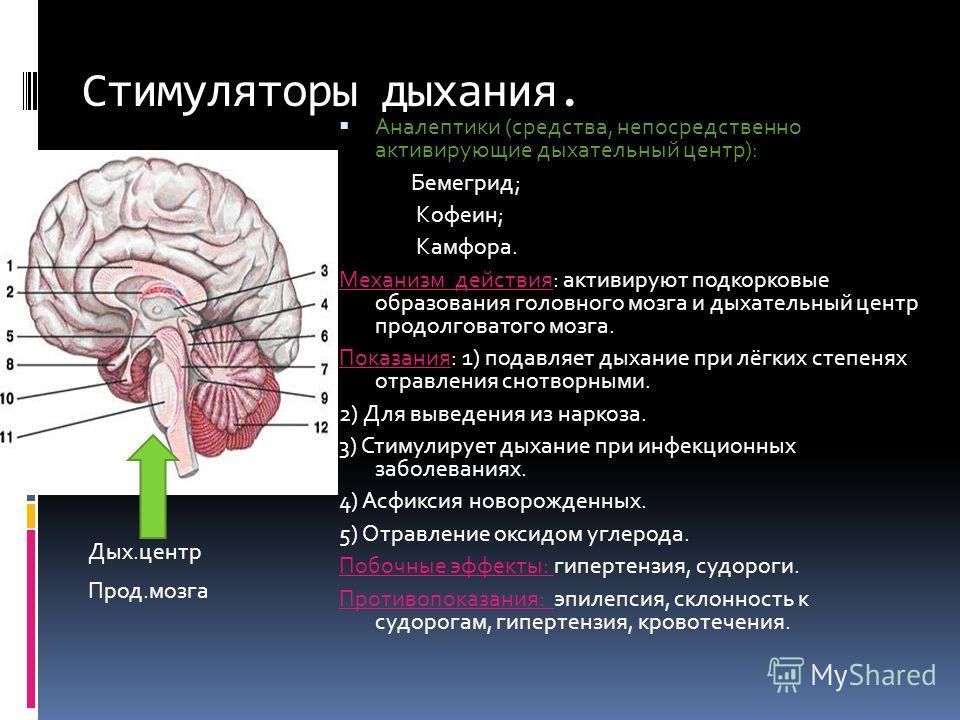 Стимуляторы дыхания.

Аналептики (средства, непосредственно активирующие дыхательный центр):

Бемегрид;

Кофеин;

Камфора.

Механизм действия: активируют подкорковые образования головного мозга и дыхательный центр продолговатого мозга.

Показания: 1) подавляет дыхание при лёгких степенях отравления снотворными.

2) Для выведения из наркоза.

3) Стимулирует дыхание при инфекционных заболеваниях.

4) Асфиксия новорожденных.

5) Отравление оксидом углерода.

Побочные эффекты: гипертензия, судороги.

Противопоказания: эпилепсия, склонность к судорогам, гипертензия, кровотечения.

1
2
5
8
10
11
3
4
6
7
9
12

Дых.центр

Прод.мозга

MyShared